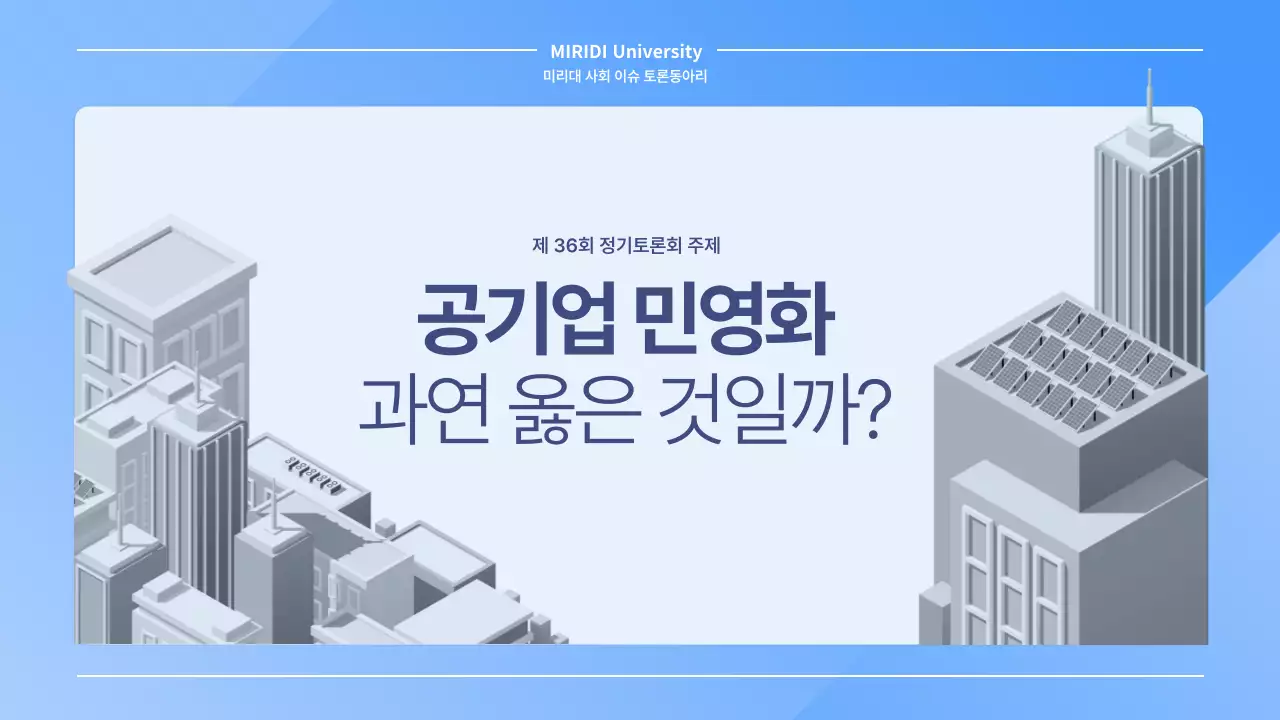 MIRIDI University
미리대 사회 이슈 토론동아리

제 36회 정기토론회 주제

공기업 민영화
과연 옳은 것일까?